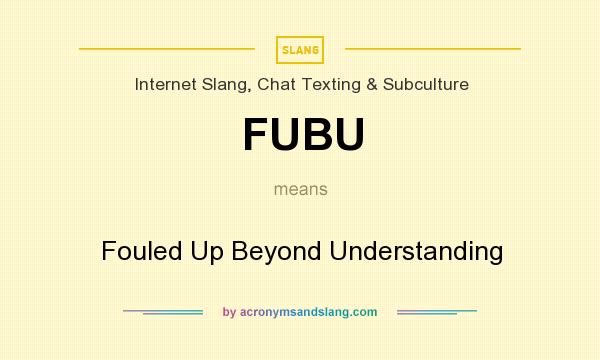 SLANG

Internet Slang, Chat Texting & Subculture

FUBU

means

Fouled Up Beyond Understanding

by acronymsandslang.com